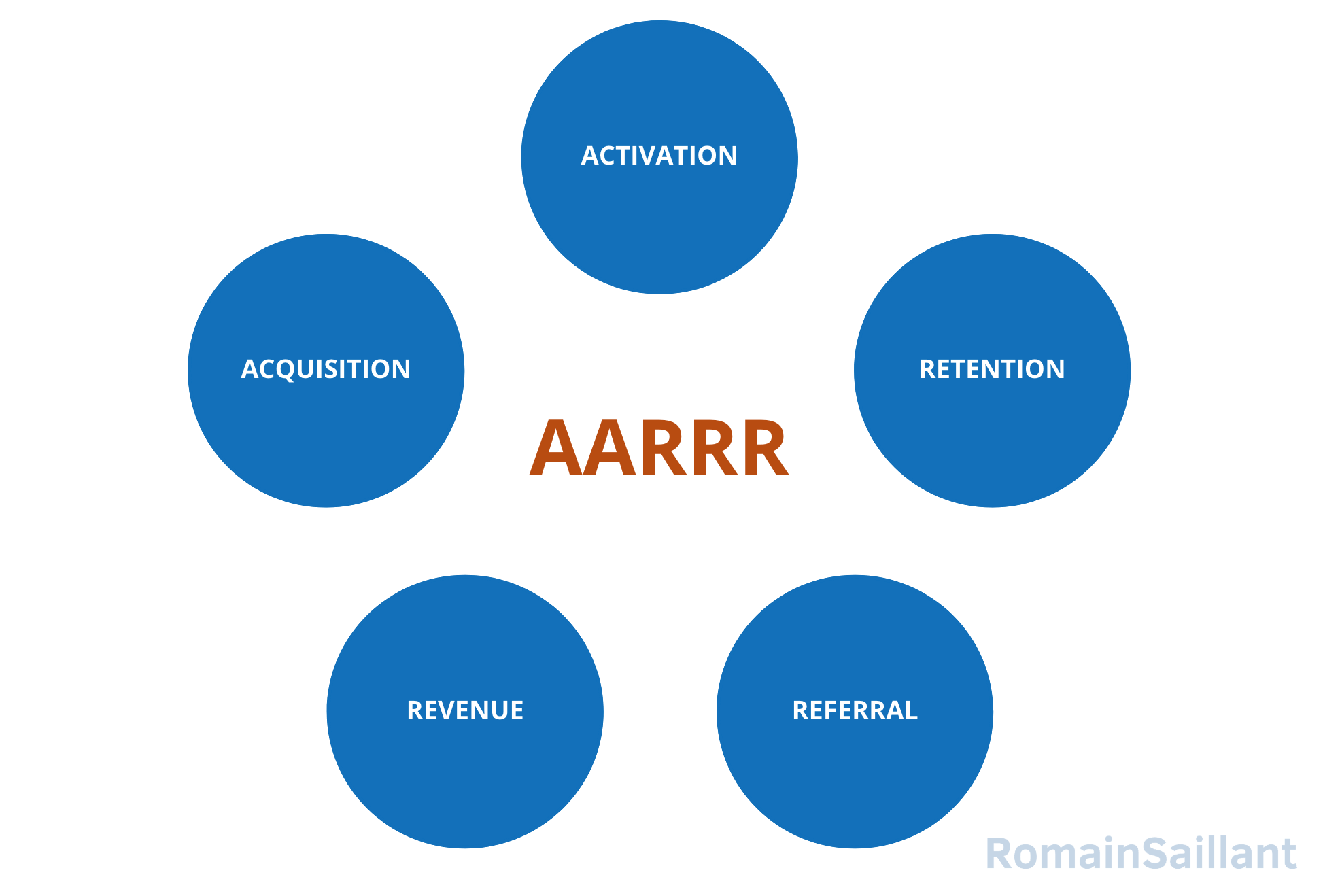 ACTIVATION

ACQUISITION

RETENTION

AARRR

REVENUE

REFERRAL

RomainSaillant